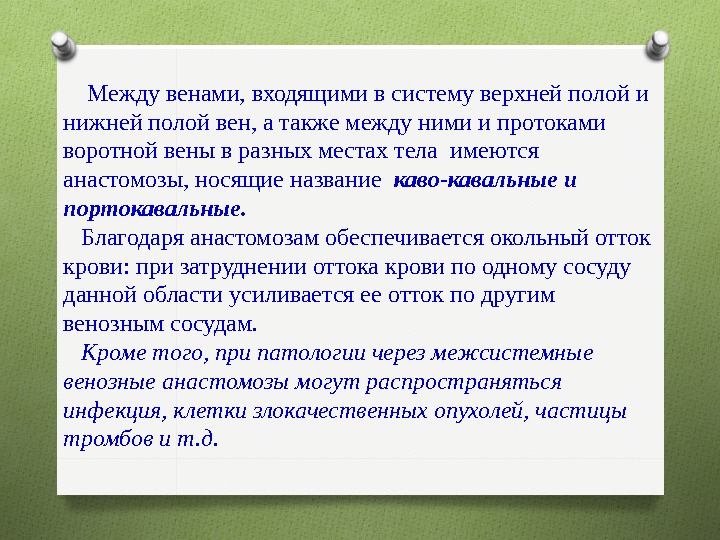 Между венами, входящими в систему верхней полой и нижней полой вен, а также между ними и протоками воротной вены в разных местах тела имеются анастомозы, носящие название каво-кавальные и портокавальные.

Благодаря анастомозам обеспечивается окольный отток крови: при затруднении оттока крови по одному сосуду данной области усиливается ее отток по другим венозным сосудам.

Кроме того, при патологии через межсистемные венозные анастомозы могут распространяться инфекция, клетки злокачественных опухолей, частицы тромбов и т.д.